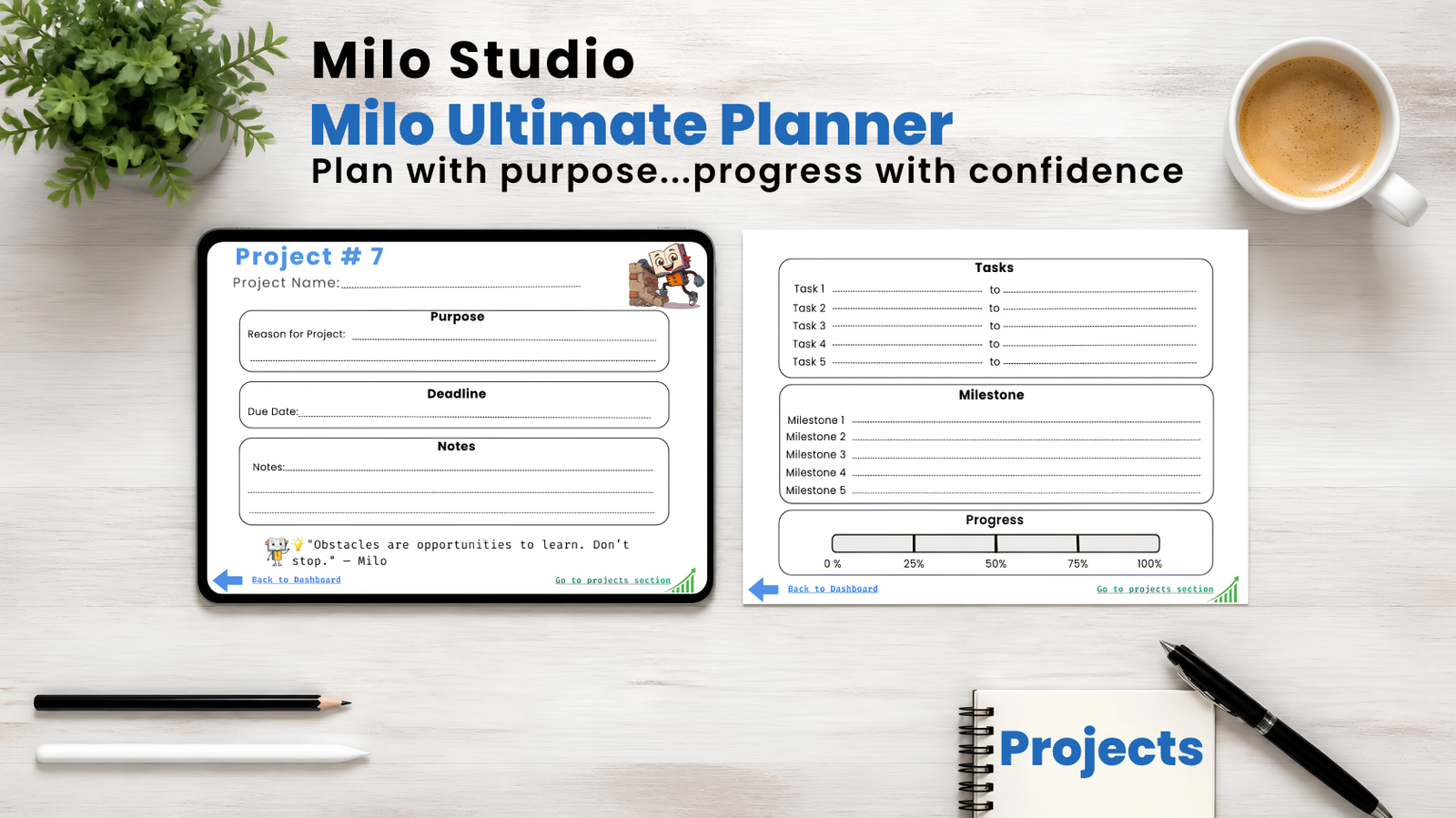 Milo Studio
Milo Ultimate Planner
Plan with purpose...progress with confidence

Project # 7
Project Name:

Purpose
Reason for Project:

Deadline
Due Date:

Notes
Notes:

"Obstacles are opportunities to learn. Don't stop." — Milo

Back to Dashboard
Go to projects section

Tasks
Task 1 to
Task 2 to
Task 3 to
Task 4 to
Task 5 to

Milestone
Milestone 1
Milestone 2
Milestone 3
Milestone 4
Milestone 5

Progress
0 % 25% 50% 75% 100%

Back to Dashboard
Go to projects section

Projects